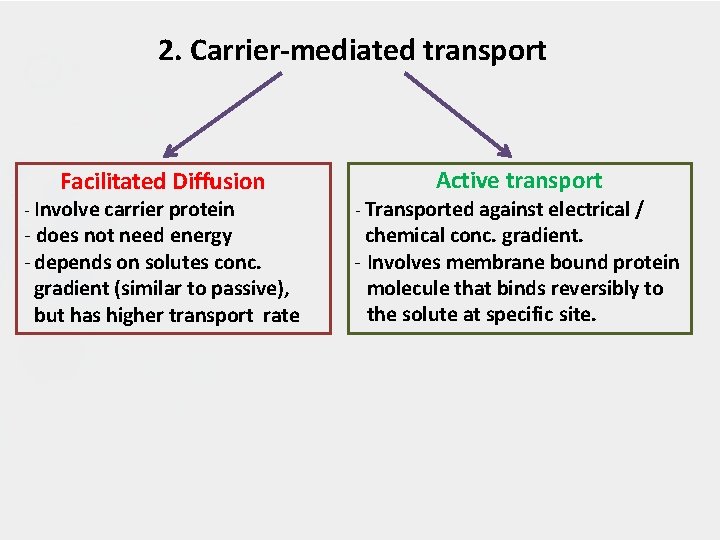 2. Carrier-mediated transport

Facilitated Diffusion
- Involve carrier protein
- does not need energy
- depends on solutes conc. gradient (similar to passive), but has higher transport rate

Active transport
- Transported against electrical / chemical conc. gradient.
- Involves membrane bound protein molecule that binds reversibly to the solute at specific site.